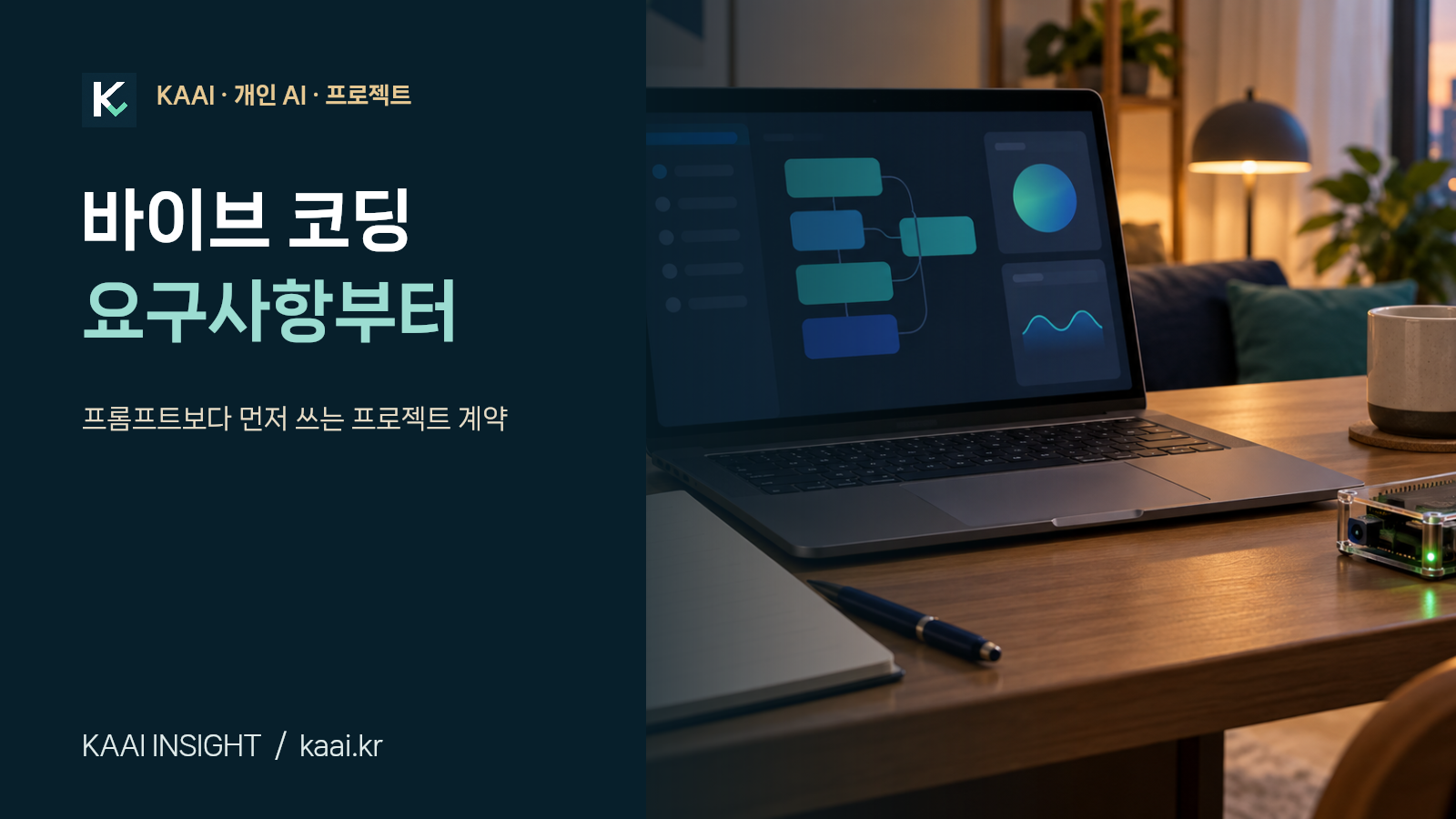 K

KAAI · 개인 AI · 프로젝트

바이브 코딩
요구사항부터

프롬프트보다 먼저 쓰는 프로젝트 계약

KAAI INSIGHT / kaai.kr